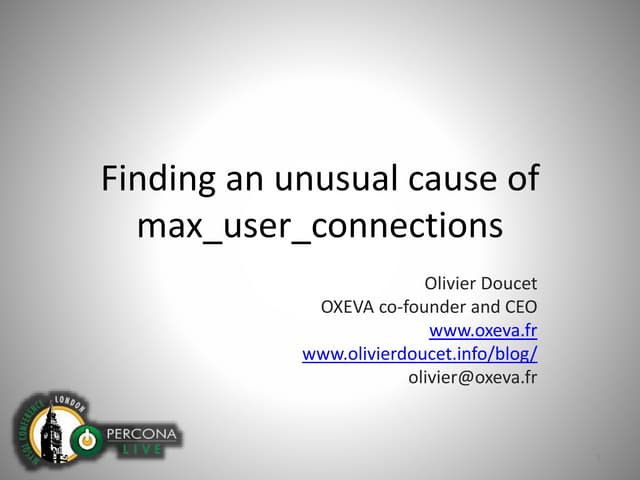 Finding an unusual cause of max_user_connections

Olivier Doucet
OXEVA co-founder and CEO
www.oxeva.fr
www.olivierdoucet.info/blog/
olivier@oxeva.fr

MYSQL CONFERENCE LONDON
PERCONA LIVE

1